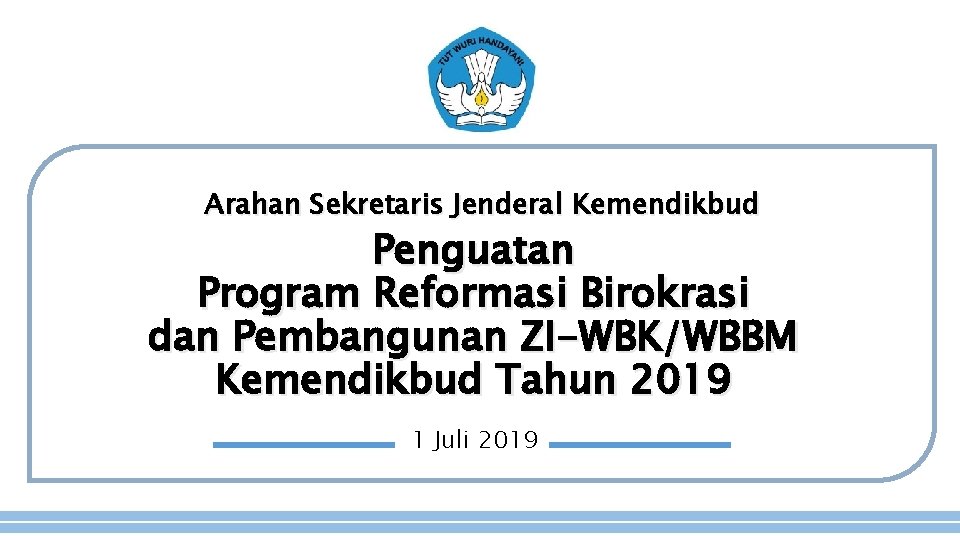 TUT WURI HANDAYANI

Arahan Sekretaris Jenderal Kemendikbud

Penguatan Program Reformasi Birokrasi dan Pembangunan ZI-WBK/WBBM Kemendikbud Tahun 2019

1 Juli 2019